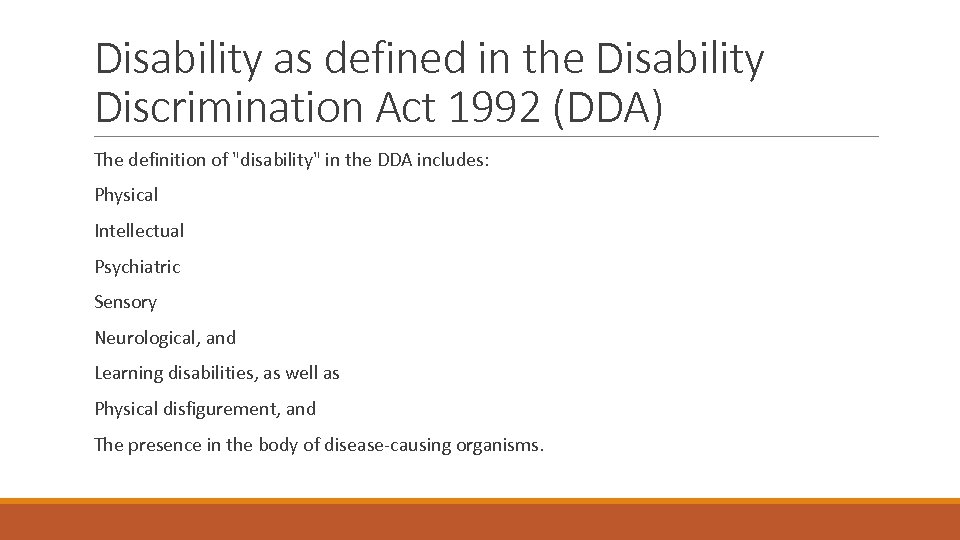 Disability as defined in the Disability Discrimination Act 1992 (DDA)

The definition of "disability" in the DDA includes:

Physical

Intellectual

Psychiatric

Sensory

Neurological, and

Learning disabilities, as well as

Physical disfigurement, and

The presence in the body of disease-causing organisms.